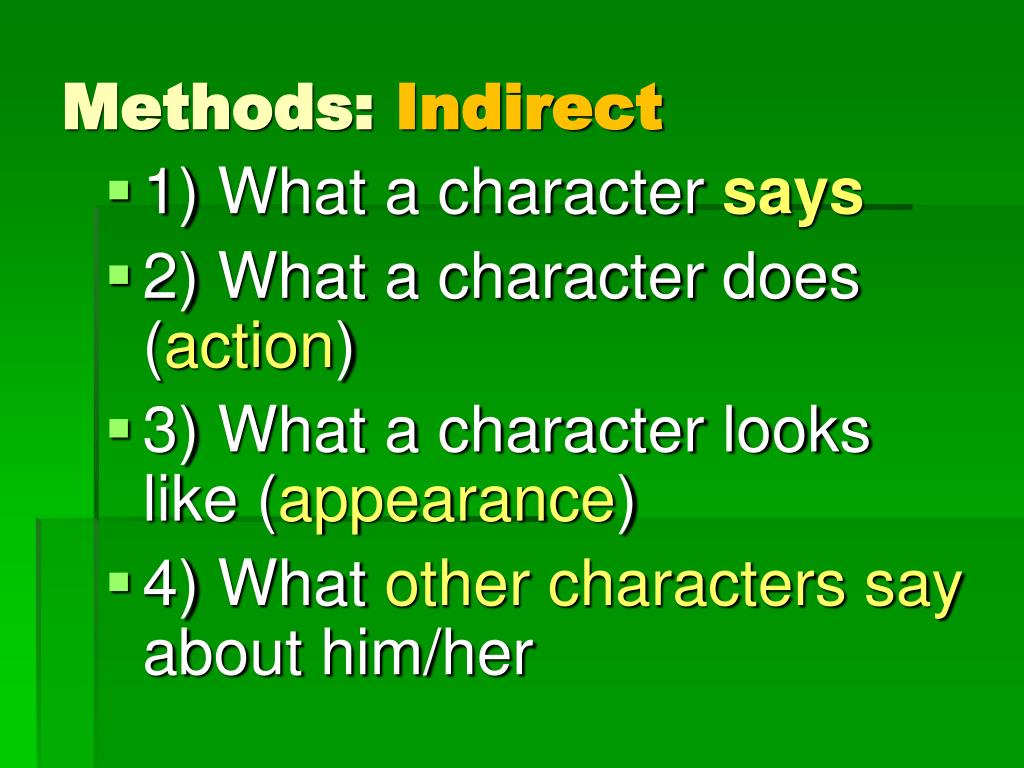 Methods: Indirect

1) What a character says

2) What a character does (action)

3) What a character looks like (appearance)

4) What other characters say about him/her